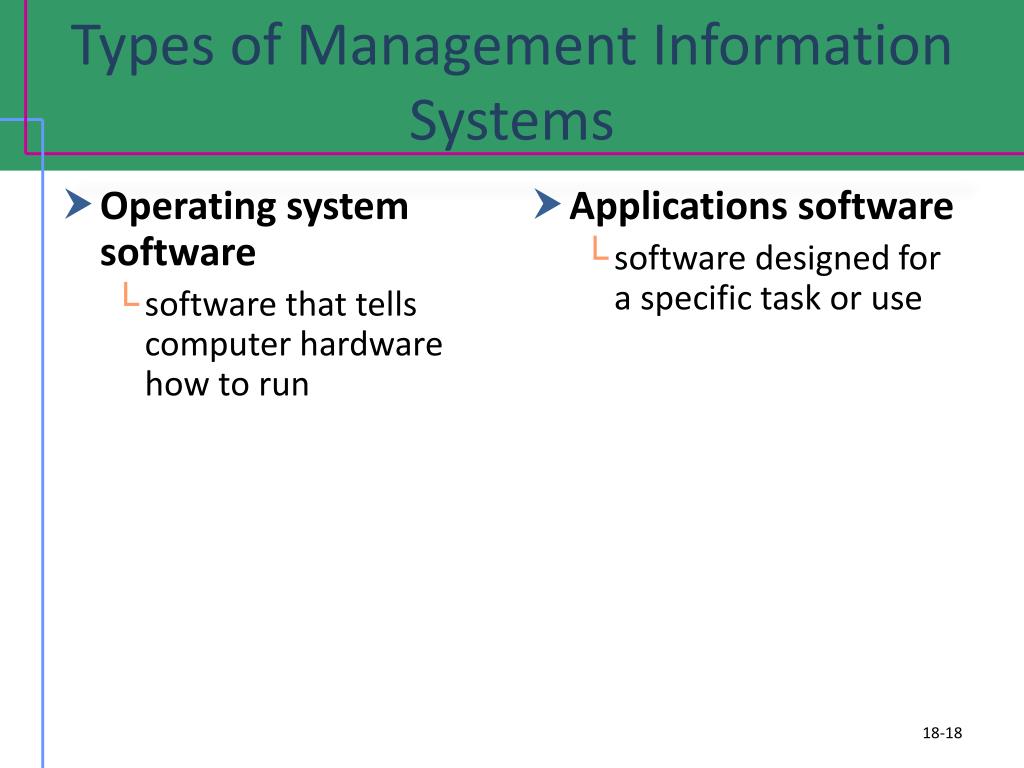 Types of Management Information Systems

Operating system software
software that tells computer hardware how to run

Applications software
software designed for a specific task or use

18-18